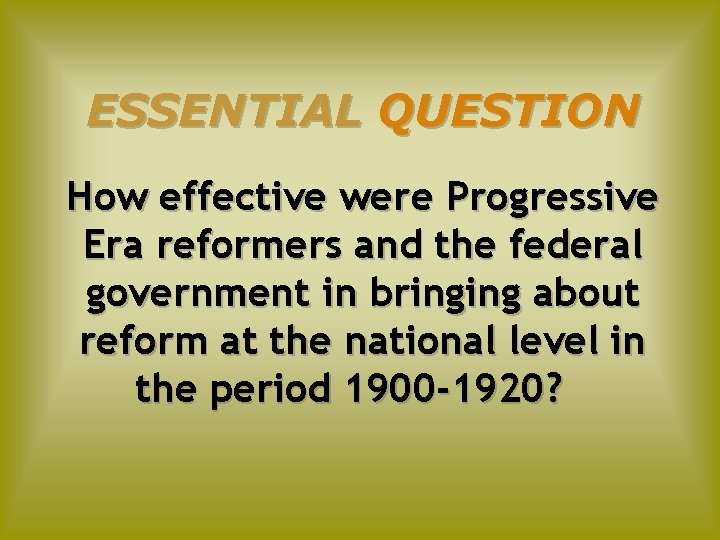 ESSENTIAL QUESTION

How effective were Progressive Era reformers and the federal government in bringing about reform at the national level in the period 1900-1920?